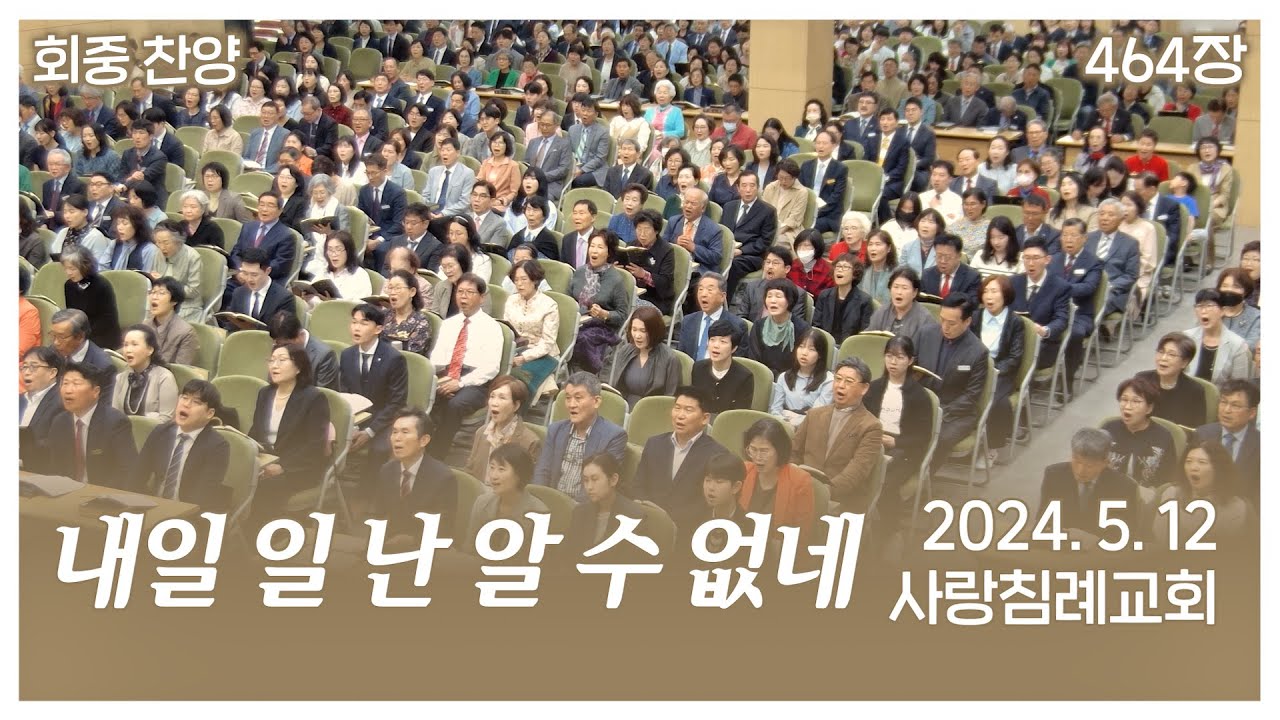 회중 찬양

464장

내일 일 난 알 수 없네

2024. 5. 12
사랑침례교회